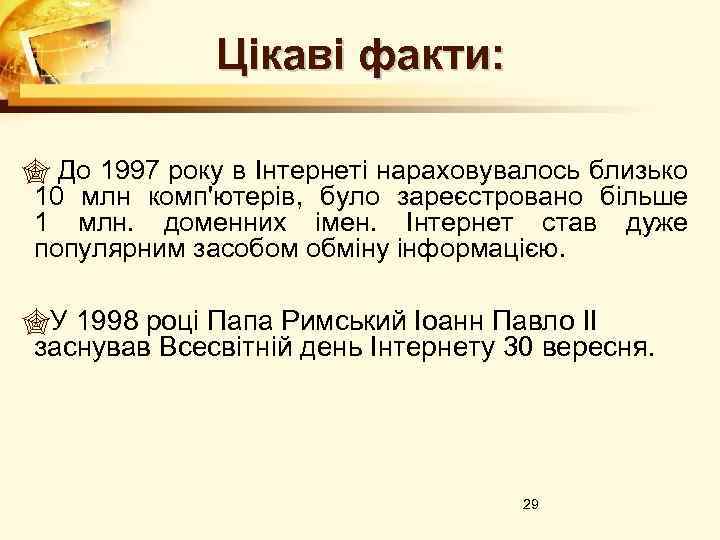 Цікаві факти:

До 1997 року в Інтернеті нараховувалось близько 10 млн комп'ютерів, було зареєстровано більше 1 млн. доменних імен. Інтернет став дуже популярним засобом обміну інформацією.

У 1998 році Папа Римський Іоанн Павло ІІ заснував Всесвітній день Інтернету 30 вересня.

29